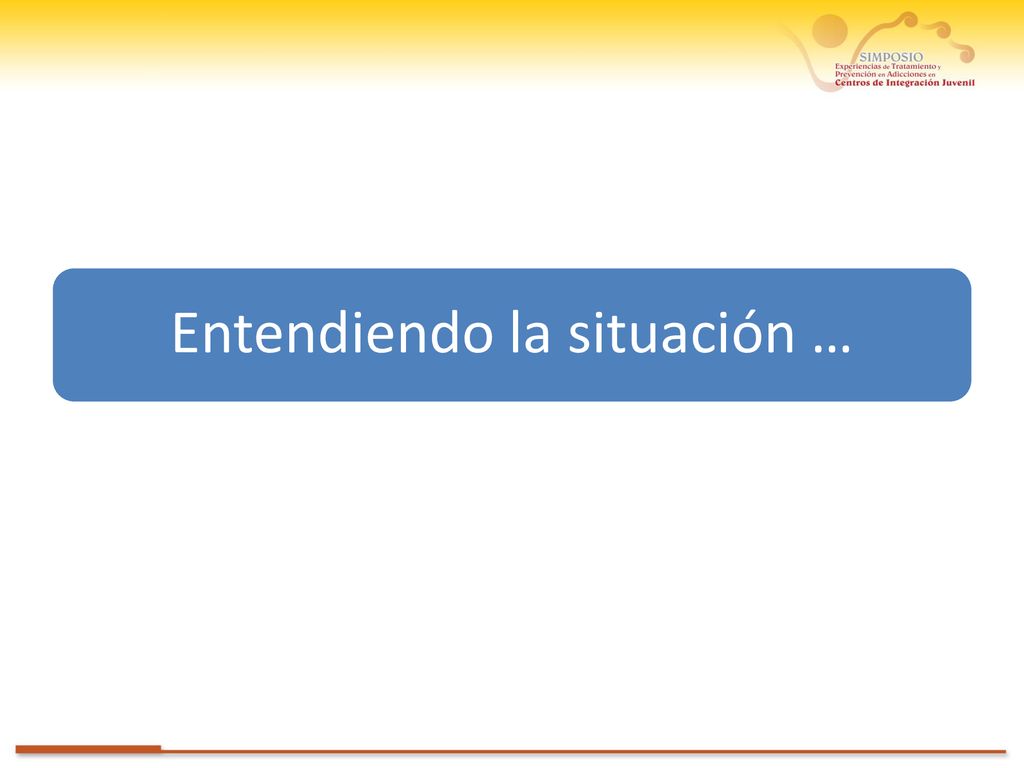 SIMPOSIO
Experiencias de Tratamiento y Prevención en Adicciones en Centros de Integración Juvenil

Entendiendo la situación …